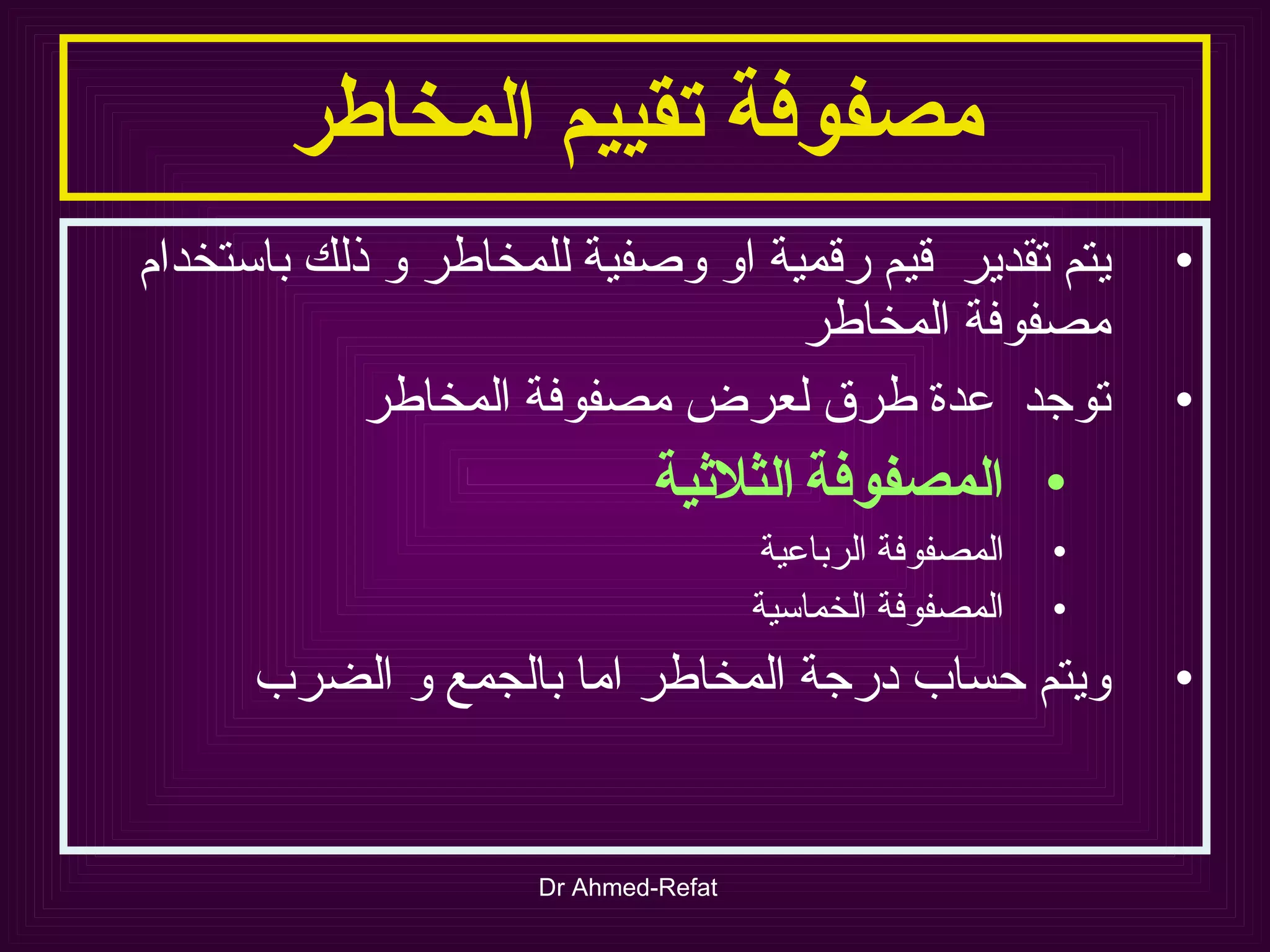 مصفوفة تقييم المخاطر

• يتم تقدير قيم رقمية او وصفية للمخاطر و ذلك باستخدام مصفوفة المخاطر

• توجد عدة طرق لعرض مصفوفة المخاطر

• المصفوفة الثلاثية

• المصفوفة الرباعية

• المصفوفة الخماسية

• ويتم حساب درجة المخاطر اما بالجمع و الضرب

Dr Ahmed-Refat